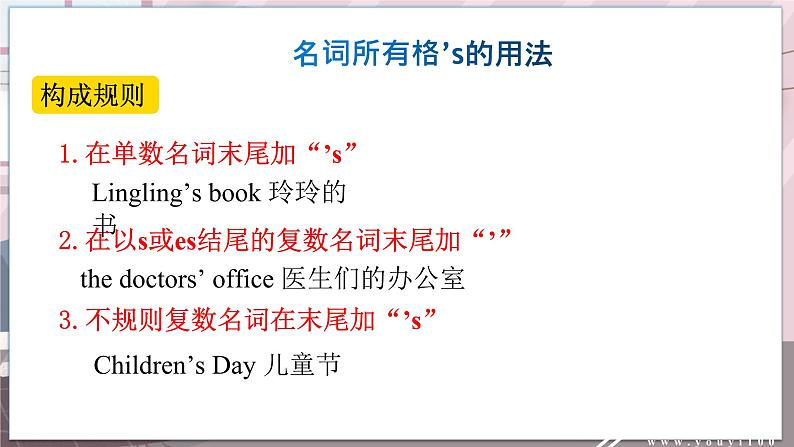 名词所有格’s的用法

构成规则

1. 在单数名词末尾加“’s”

Lingling’s book 玲玲的书

2. 在以s或es结尾的复数名词末尾加“’”

the doctors’ office 医生们的办公室

3. 不规则复数名词在末尾加“’s”

Children’s Day 儿童节

www.youyi100